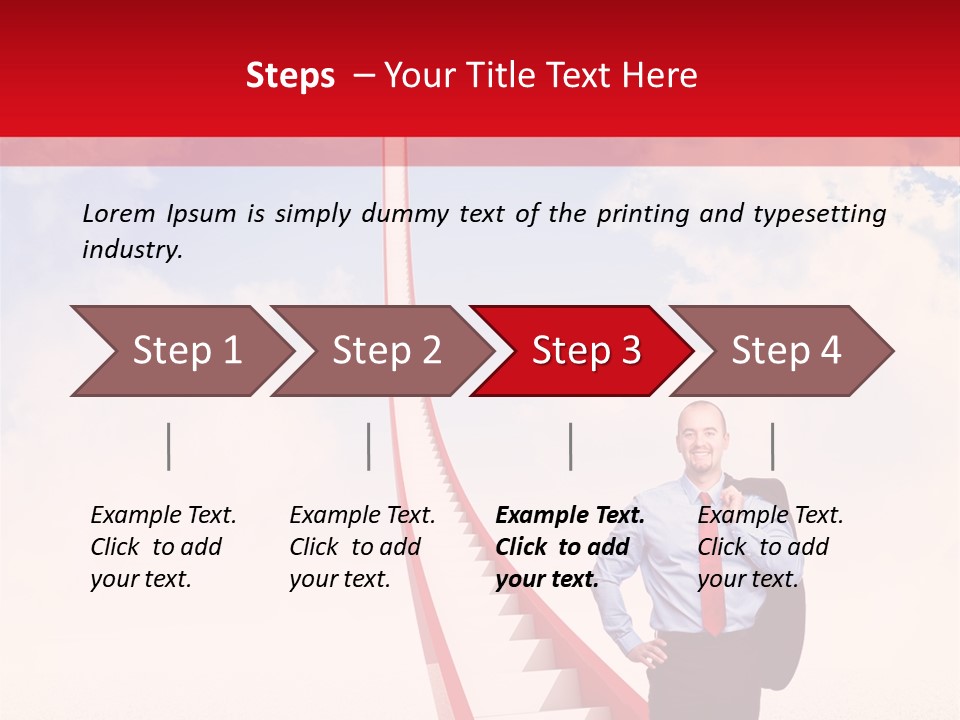 Steps – Your Title Text Here

Lorem Ipsum is simply dummy text of the printing and typesetting industry.

Step 1

Step 2

Step 3

Step 4

Example Text. Click to add your text.

Example Text. Click to add your text.

Example Text. Click to add your text.

Example Text. Click to add your text.